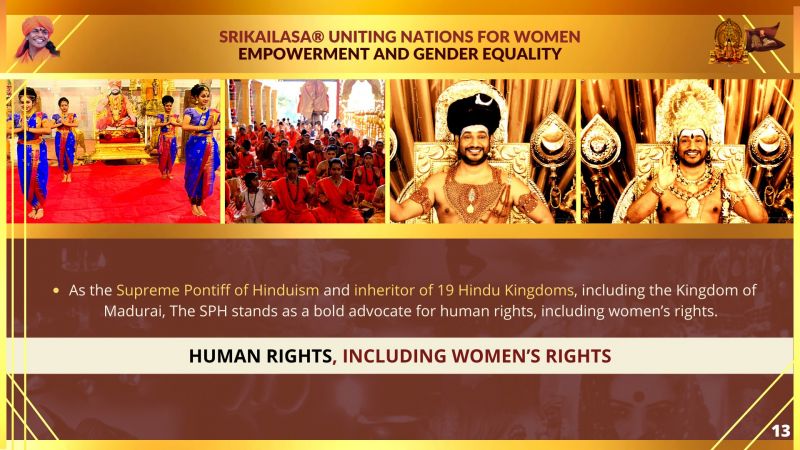 SRIKAILASA® UNITING NATIONS FOR WOMEN
EMPOWERMENT AND GENDER EQUALITY

• As the Supreme Pontiff of Hinduism and inheritor of 19 Hindu Kingdoms, including the Kingdom of Madurai, The SPH stands as a bold advocate for human rights, including women's rights.

HUMAN RIGHTS, INCLUDING WOMEN'S RIGHTS

13